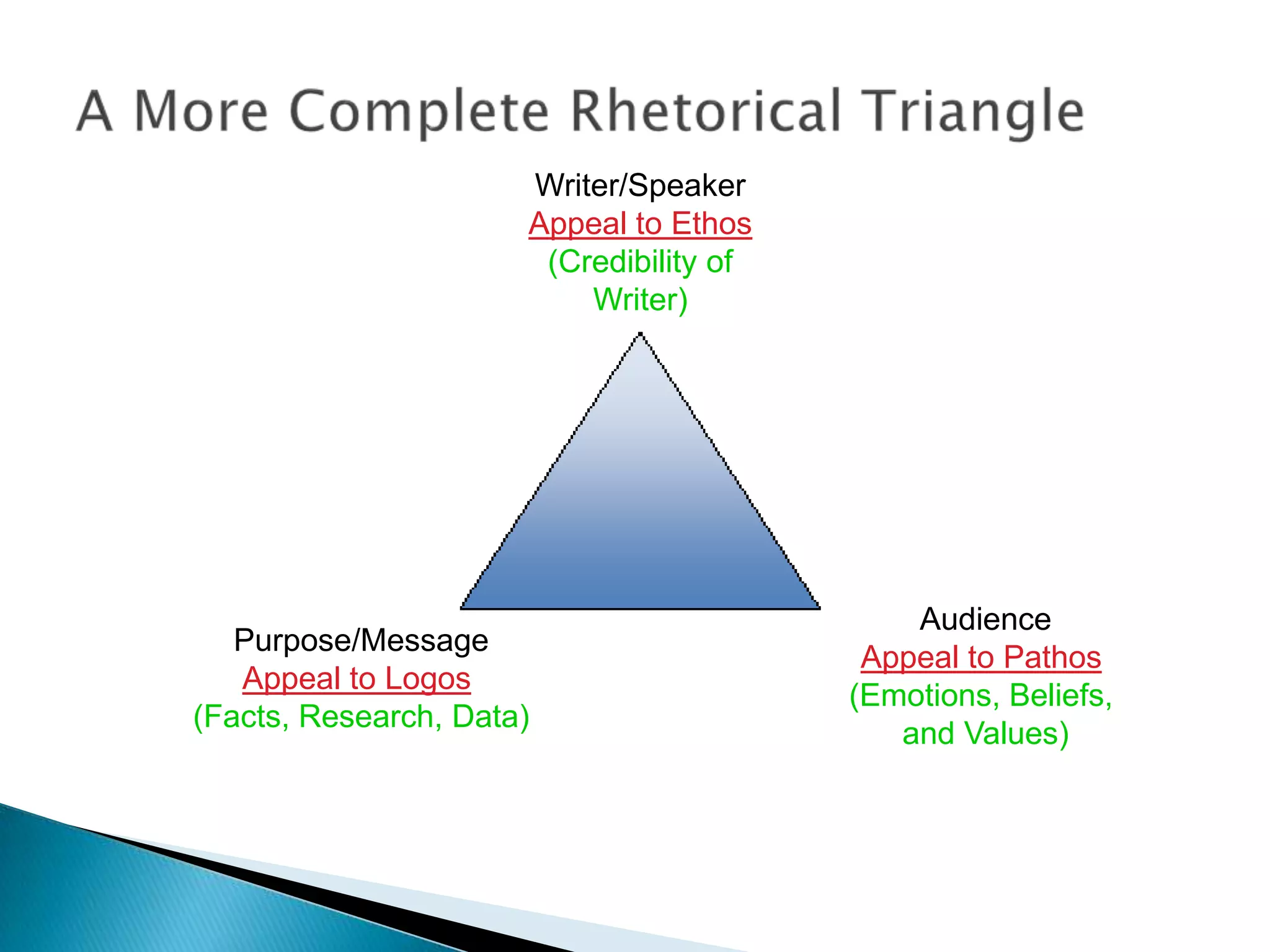 A More Complete Rhetorical Triangle

Writer/Speaker
Appeal to Ethos
(Credibility of Writer)

Purpose/Message
Appeal to Logos
(Facts, Research, Data)

Audience
Appeal to Pathos
(Emotions, Beliefs, and Values)